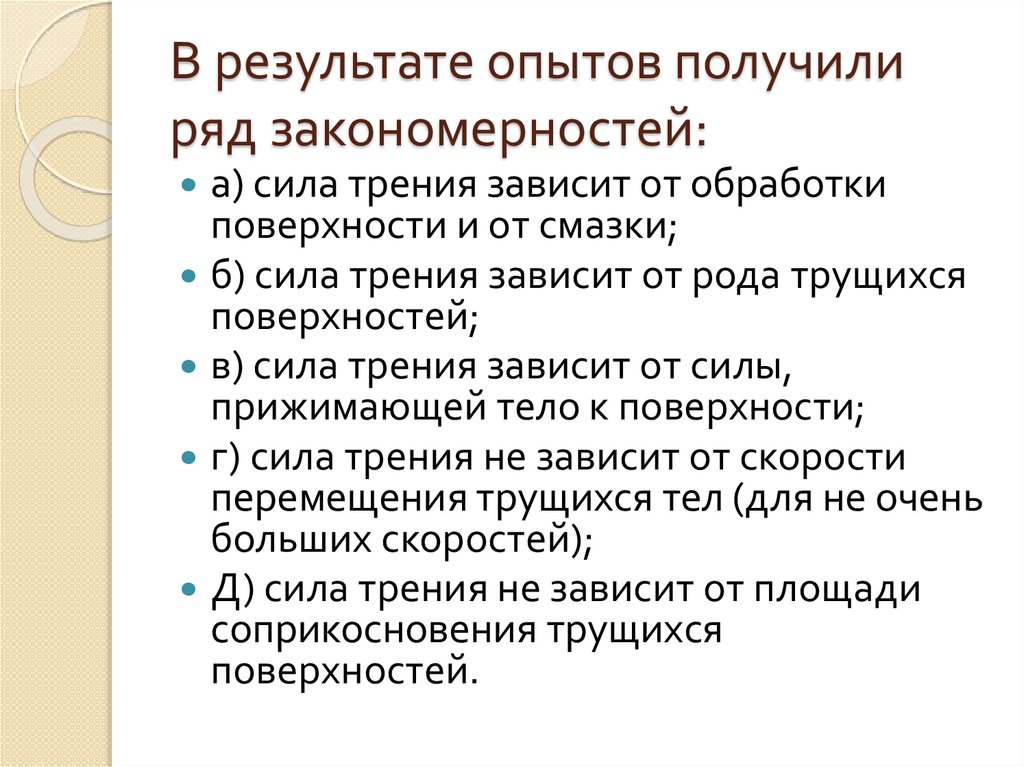 В результате опытов получили ряд закономерностей:

а) сила трения зависит от обработки поверхности и от смазки;

б) сила трения зависит от рода трущихся поверхностей;

в) сила трения зависит от силы, прижимающей тело к поверхности;

г) сила трения не зависит от скорости перемещения трущихся тел (для не очень больших скоростей);

Д) сила трения не зависит от площади соприкосновения трущихся поверхностей.